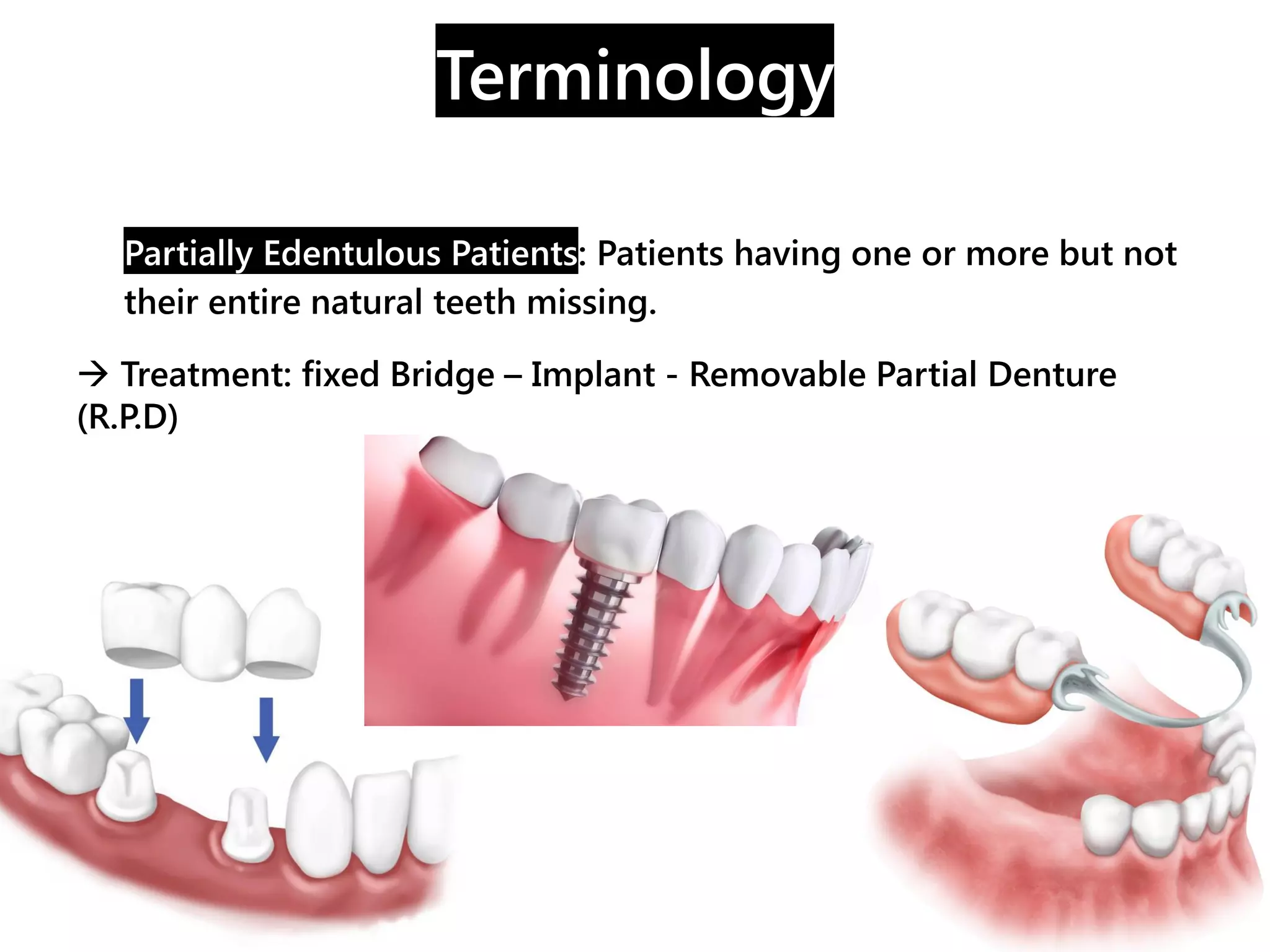 Terminology

Partially Edentulous Patients: Patients having one or more but not their entire natural teeth missing.

→ Treatment: fixed Bridge – Implant - Removable Partial Denture (R.P.D)